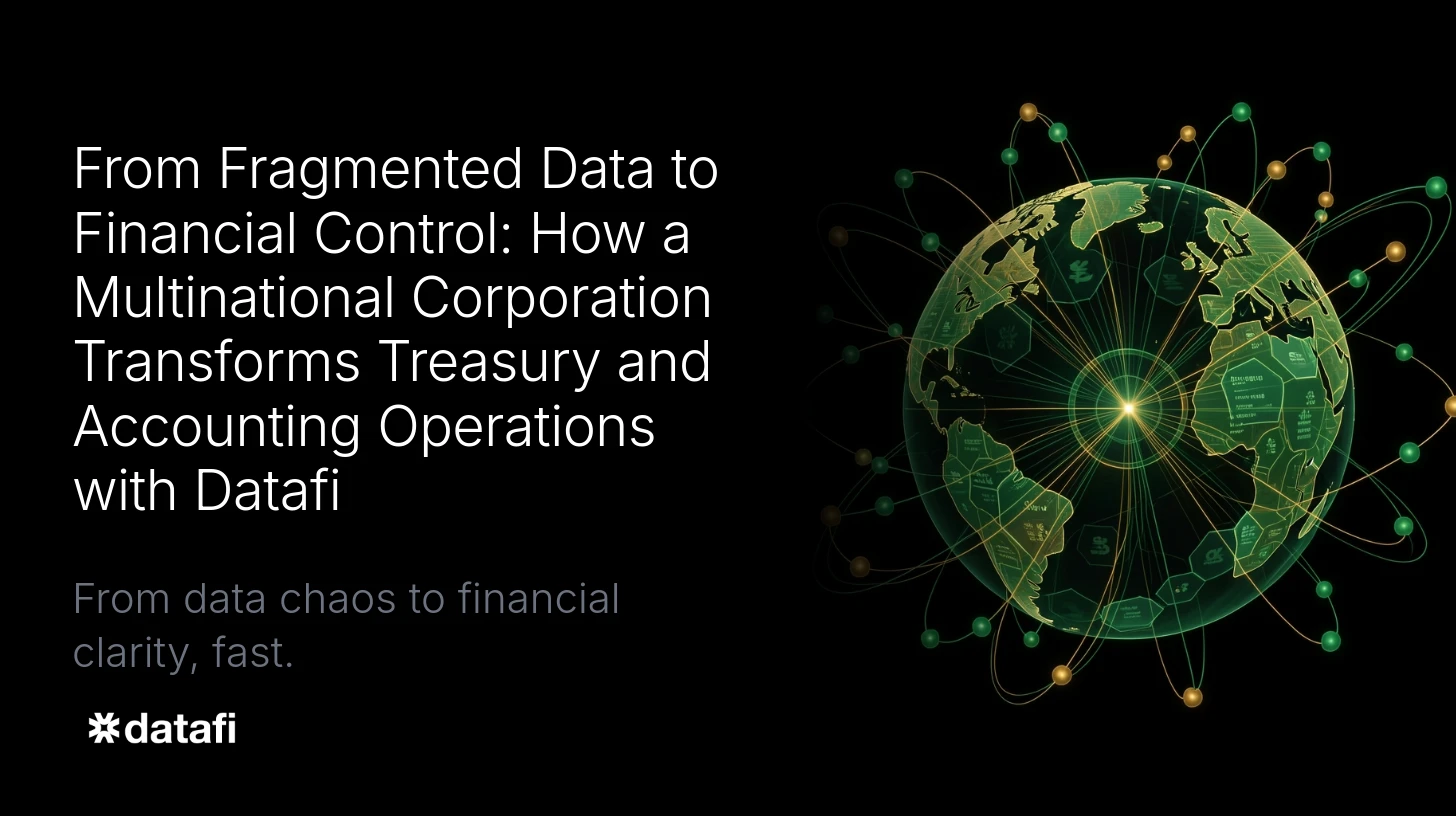 From Fragmented Data to Financial Control: How a Multinational Corporation Transforms Treasury and Accounting Operations with Datafi

From data chaos to financial clarity, fast.

datafi